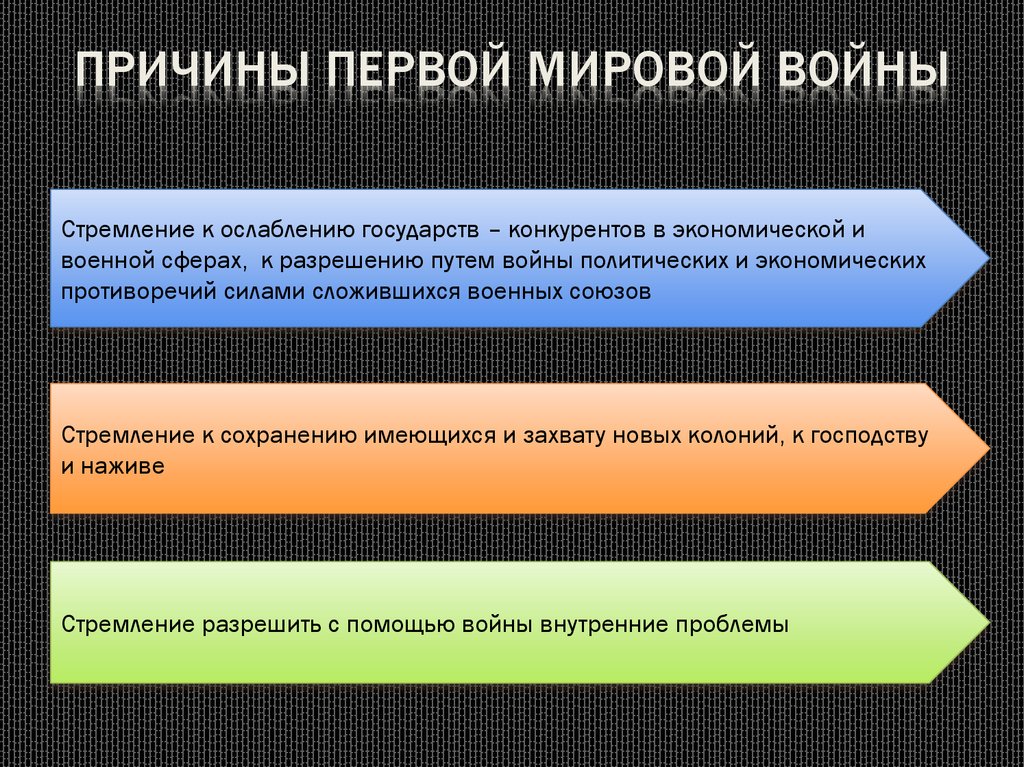 ПРИЧИНЫ ПЕРВОЙ МИРОВОЙ ВОЙНЫ

Стремление к ослаблению государств – конкурентов в экономической и военной сферах, к разрешению путем войны политических и экономических противоречий силами сложившихся военных союзов

Стремление к сохранению имеющихся и захвату новых колоний, к господству и наживе

Стремление разрешить с помощью войны внутренние проблемы